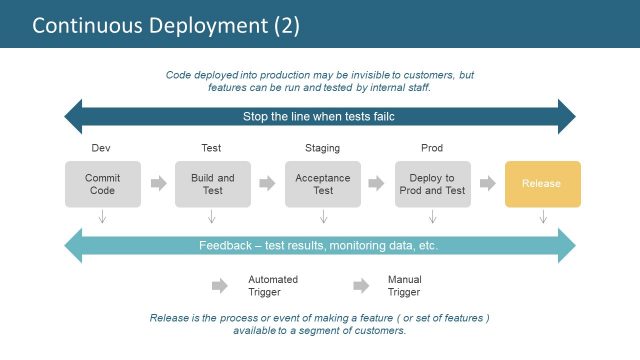 Continuous Deployment (2)

Code deployed into production may be invisible to customers, but features can be run and tested by internal staff.

Stop the line when tests failc

Dev

Test

Staging

Prod

Commit Code

Build and Test

Acceptance Test

Deploy to Prod and Test

Release

Feedback – test results, monitoring data, etc.

Automated Trigger

Manual Trigger

Release is the process or event of making a feature ( or set of features ) available to a segment of customers.